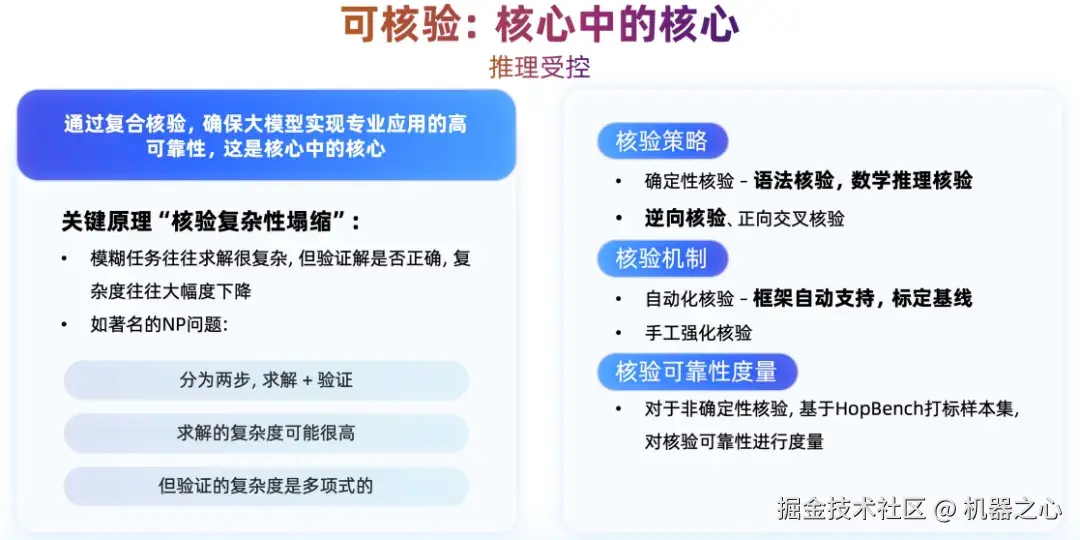 可核验：核心中的核心

推理受控

通过复合核验，确保大模型实现专业应用的高可靠性，这是核心中的核心

关键原理“核验复杂性塌缩”：

• 模糊任务往往求解很复杂，但验证解是否正确，复杂度往往大幅度下降

• 如著名的NP问题：

分为两步，求解 + 验证

求解的复杂度可能很高

但验证的复杂度是多项式的

核验策略

• 确定性核验 – 语法核验，数学推理核验

• 逆向核验、正向交叉核验

核验机制

• 自动化核验 – 框架自动支持，标定基线

• 手工强化核验

核验可靠性度量

• 对于非确定性核验，基于HopBench打标样本集，对核验可靠性进行度量

掘金技术社区 @ 机器之心